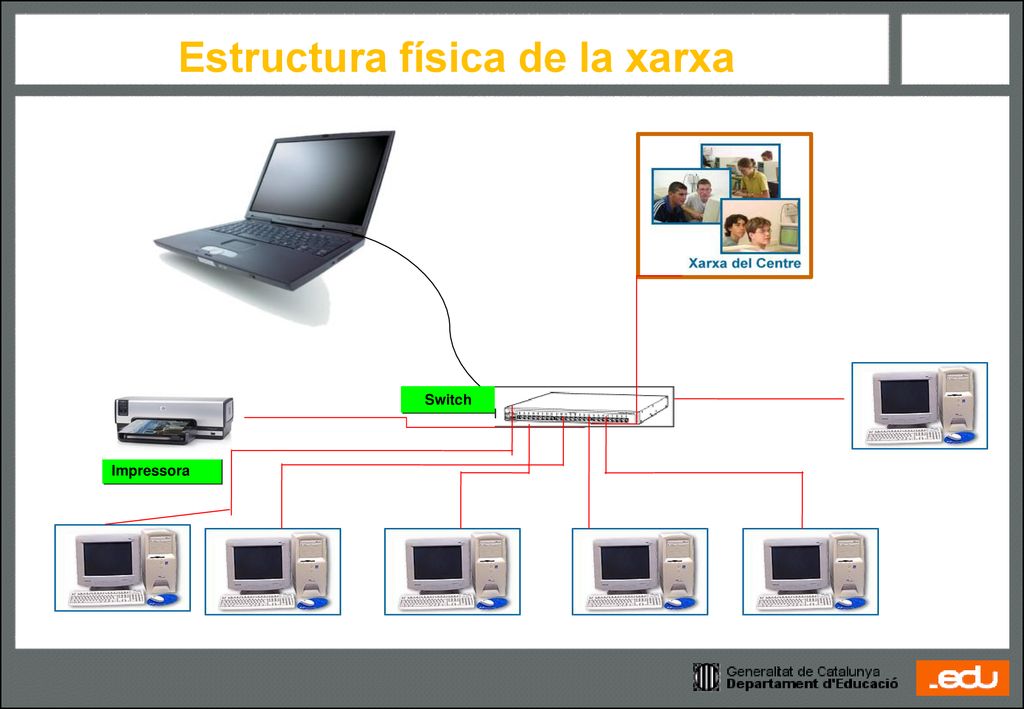 Estructura física de la xarxa

Xarxa del Centre

Switch

Impressora

Generalitat de Catalunya
Departament d'Educació

.edu